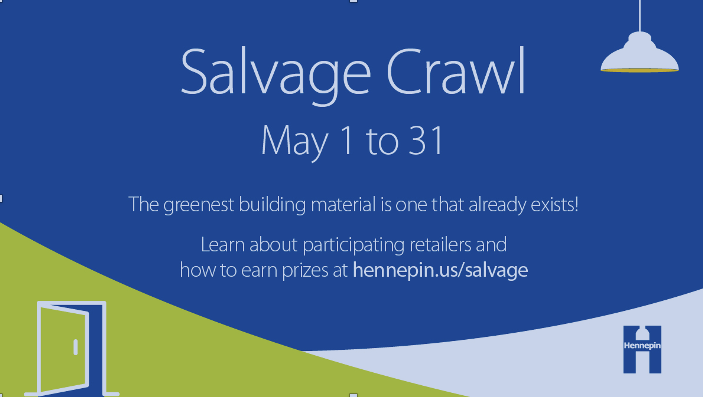 Salvage Crawl

May 1 to 31

The greenest building material is one that already exists!

Learn about participating retailers and how to earn prizes at hennepin.us/salvage

Hennepin